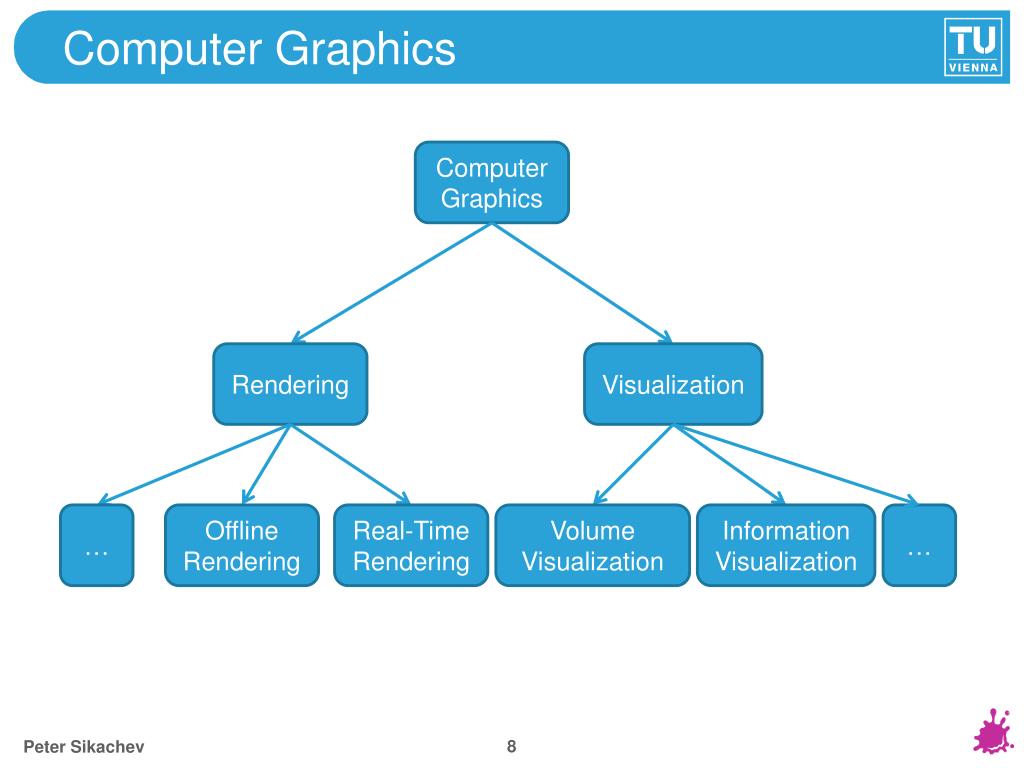 Computer Graphics

TU VIENNA

Computer Graphics

Rendering

Visualization

…

Offline Rendering

Real-Time Rendering

Volume Visualization

Information Visualization

…

Peter Sikachev

8